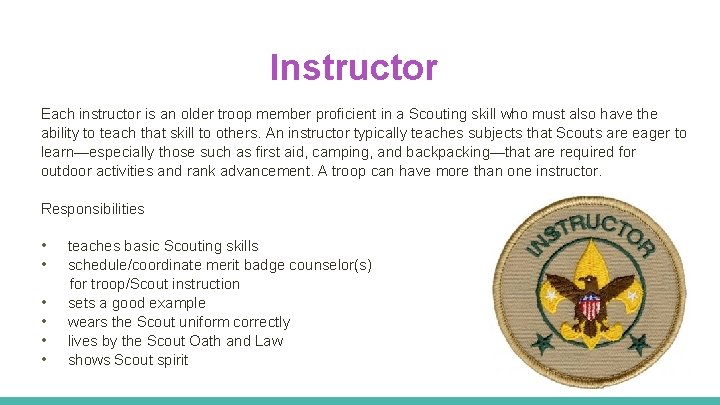 Instructor

Each instructor is an older troop member proficient in a Scouting skill who must also have the ability to teach that skill to others. An instructor typically teaches subjects that Scouts are eager to learn—especially those such as first aid, camping, and backpacking—that are required for outdoor activities and rank advancement. A troop can have more than one instructor.

Responsibilities

• teaches basic Scouting skills
• schedule/coordinate merit badge counselor(s) for troop/Scout instruction
• sets a good example
• wears the Scout uniform correctly
• lives by the Scout Oath and Law
• shows Scout spirit

INSTRUCTOR